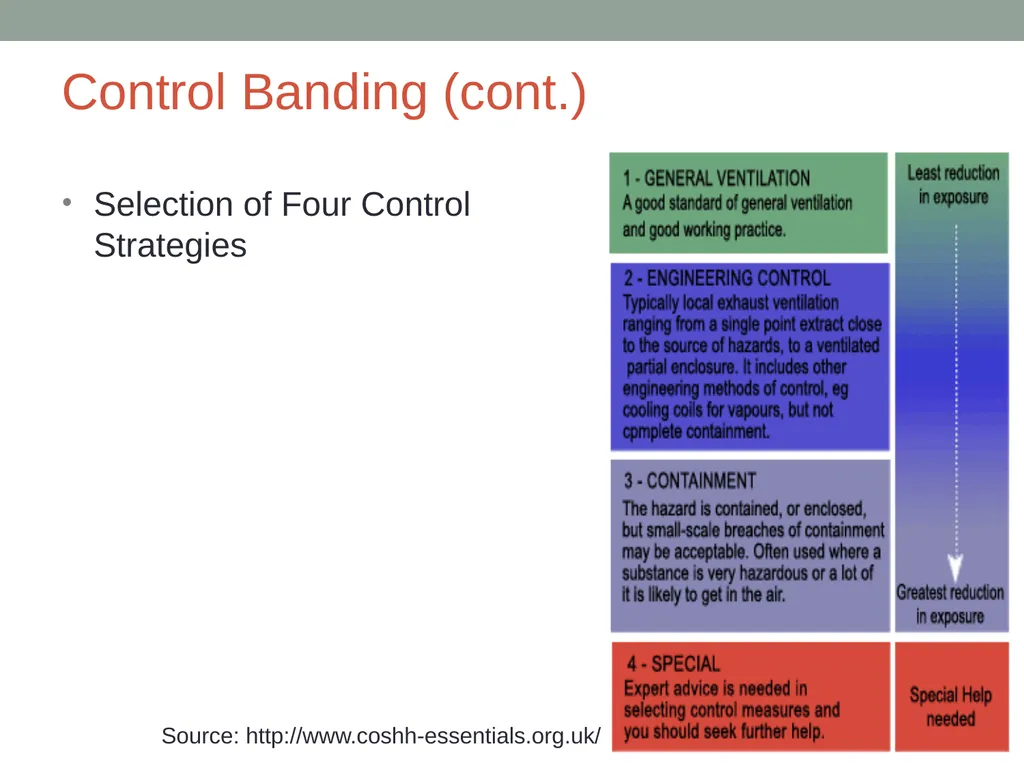 Control Banding (cont.)

• Selection of Four Control Strategies

1 - GENERAL VENTILATION
A good standard of general ventilation and good working practice.

2 - ENGINEERING CONTROL
Typically local exhaust ventilation ranging from a single point extract close to the source of hazards, to a ventilated partial enclosure. It includes other engineering methods of control, eg cooling coils for vapours, but not cpmplete containment.

3 - CONTAINMENT
The hazard is contained, or enclosed, but small-scale breaches of containment may be acceptable. Often used where a substance is very hazardous or a lot of it is likely to get in the air.

4 - SPECIAL
Expert advice is needed in selecting control measures and you should seek further help.

Least reduction in exposure

Greatest reduction in exposure

Special Help needed

Source: http://www.coshh-essentials.org.uk/